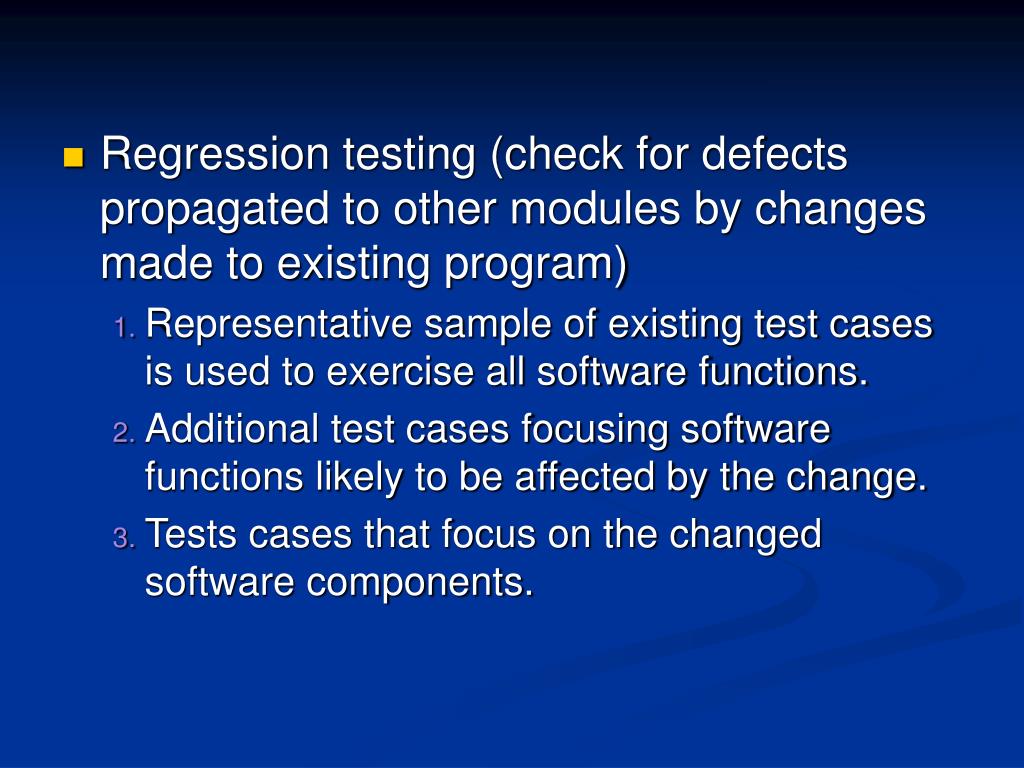 Regression testing (check for defects propagated to other modules by changes made to existing program)

1. Representative sample of existing test cases is used to exercise all software functions.
2. Additional test cases focusing software functions likely to be affected by the change.
3. Tests cases that focus on the changed software components.